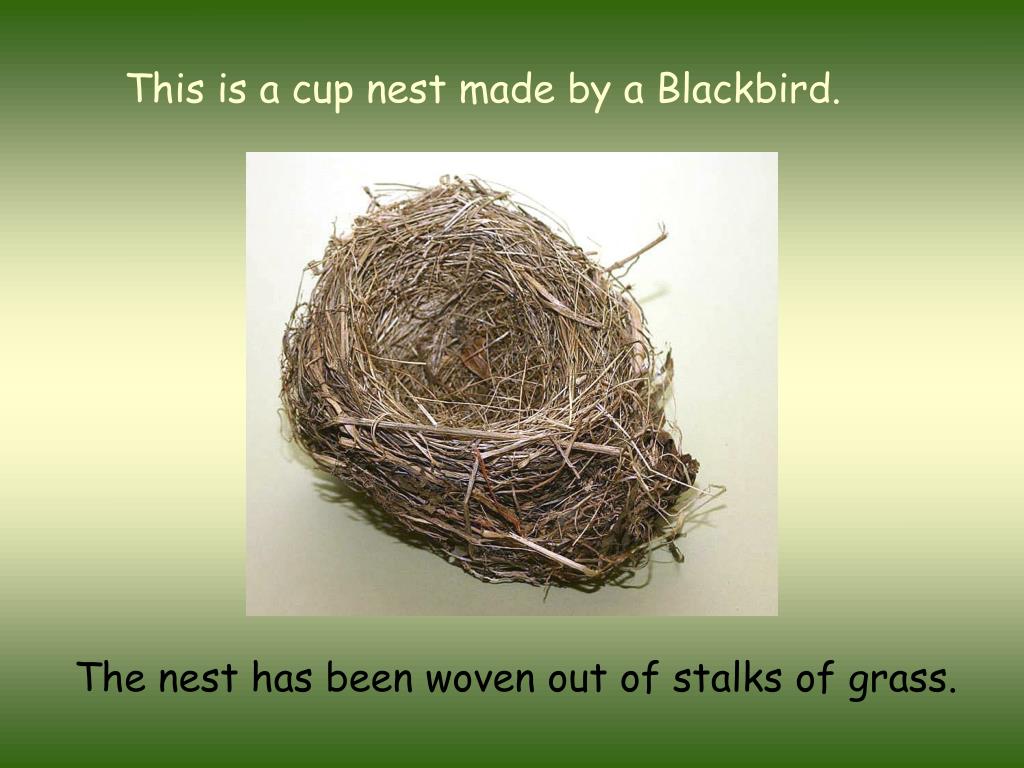 This is a cup nest made by a Blackbird.

The nest has been woven out of stalks of grass.